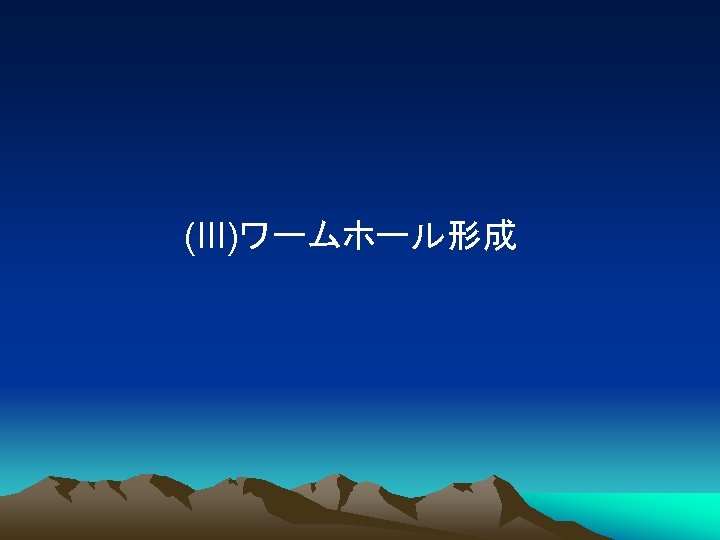 (III)ワームホール形成